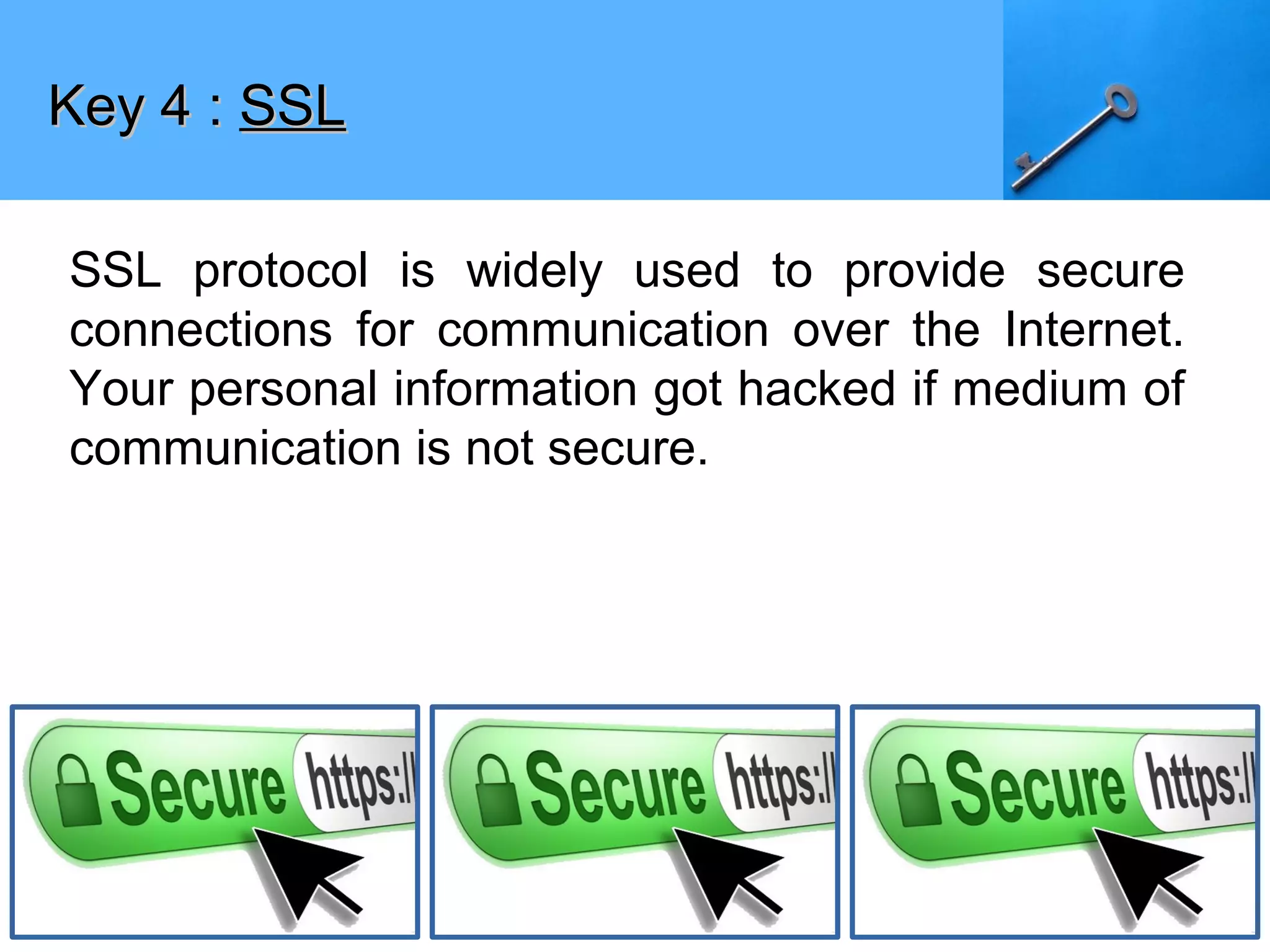 Key 4 : SSL

SSL protocol is widely used to provide secure connections for communication over the Internet. Your personal information got hacked if medium of communication is not secure.

Secure https://

Secure https://

Secure https://